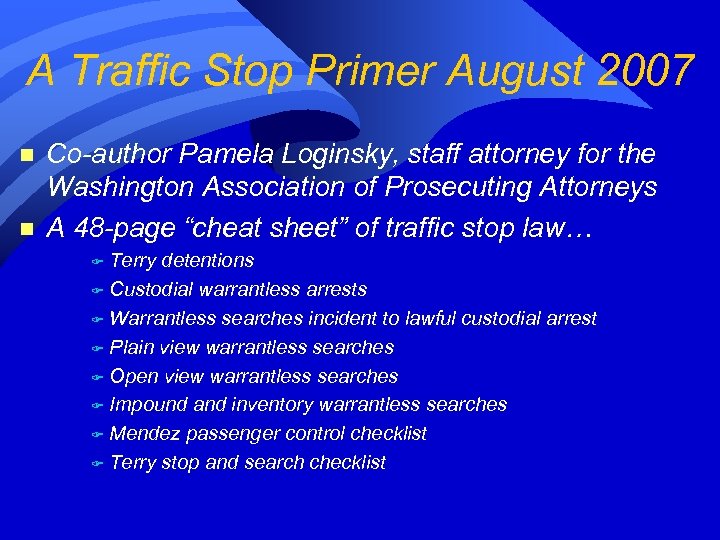 A Traffic Stop Primer August 2007

Co-author Pamela Loginsky, staff attorney for the Washington Association of Prosecuting Attorneys

A 48-page “cheat sheet” of traffic stop law…

Terry detentions

Custodial warrantless arrests

Warrantless searches incident to lawful custodial arrest

Plain view warrantless searches

Open view warrantless searches

Impound and inventory warrantless searches

Mendez passenger control checklist

Terry stop and search checklist